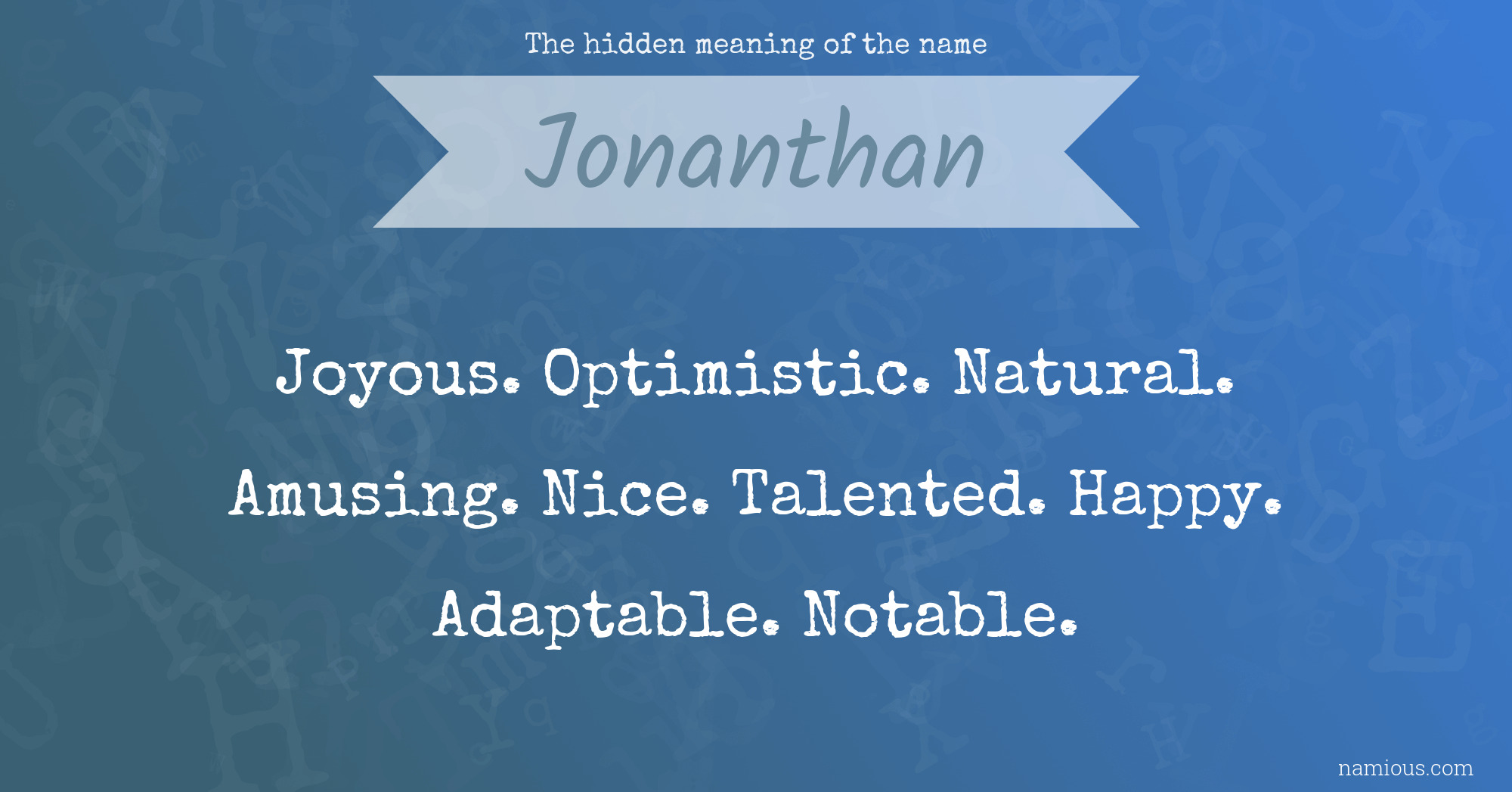 The hidden meaning of the name

Jonanthan

Joyous. Optimistic. Natural. Amusing. Nice. Talented. Happy. Adaptable. Notable.

namious.com